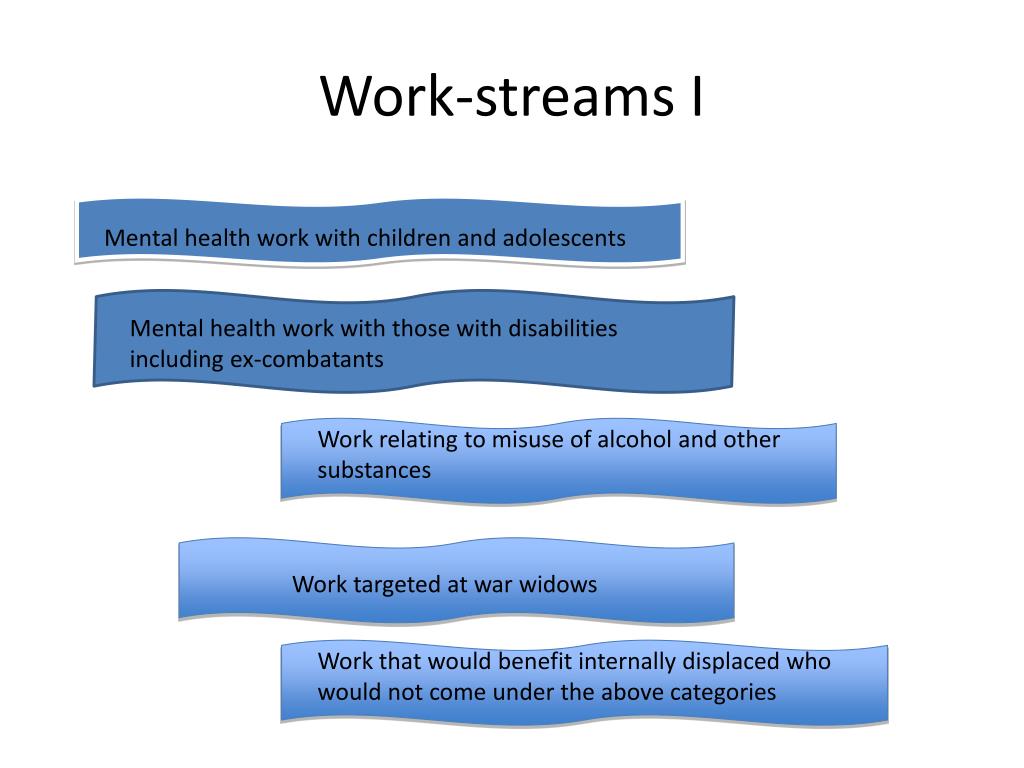 Work-streams I

Mental health work with children and adolescents

Mental health work with those with disabilities including ex-combatants

Work relating to misuse of alcohol and other substances

Work targeted at war widows

Work that would benefit internally displaced who would not come under the above categories